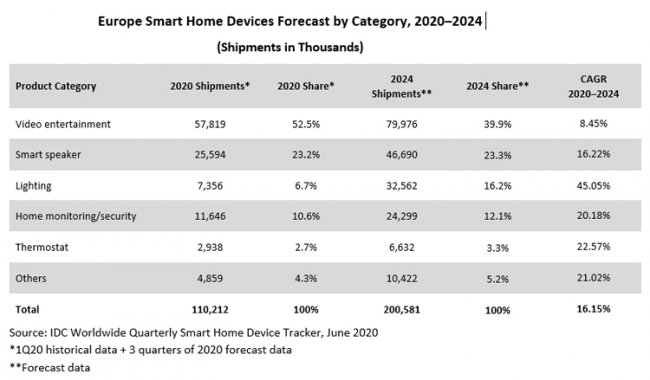 Europe Smart Home Devices Forecast by Category, 2020–2024

(Shipments in Thousands)

| Product Category | 2020 Shipments* | 2020 Share* | 2024 Shipments** | 2024 Share** | CAGR 2020–2024 |
|---|---|---|---|---|---|
| Video entertainment | 57,819 | 52.5% | 79,976 | 39.9% | 8.45% |
| Smart speaker | 25,594 | 23.2% | 46,690 | 23.3% | 16.22% |
| Lighting | 7,356 | 6.7% | 32,562 | 16.2% | 45.05% |
| Home monitoring/security | 11,646 | 10.6% | 24,299 | 12.1% | 20.18% |
| Thermostat | 2,938 | 2.7% | 6,632 | 3.3% | 22.57% |
| Others | 4,859 | 4.3% | 10,422 | 5.2% | 21.02% |
| Total | 110,212 | 100% | 200,581 | 100% | 16.15% |

Source: IDC Worldwide Quarterly Smart Home Device Tracker, June 2020
*1Q20 historical data + 3 quarters of 2020 forecast data
**Forecast data